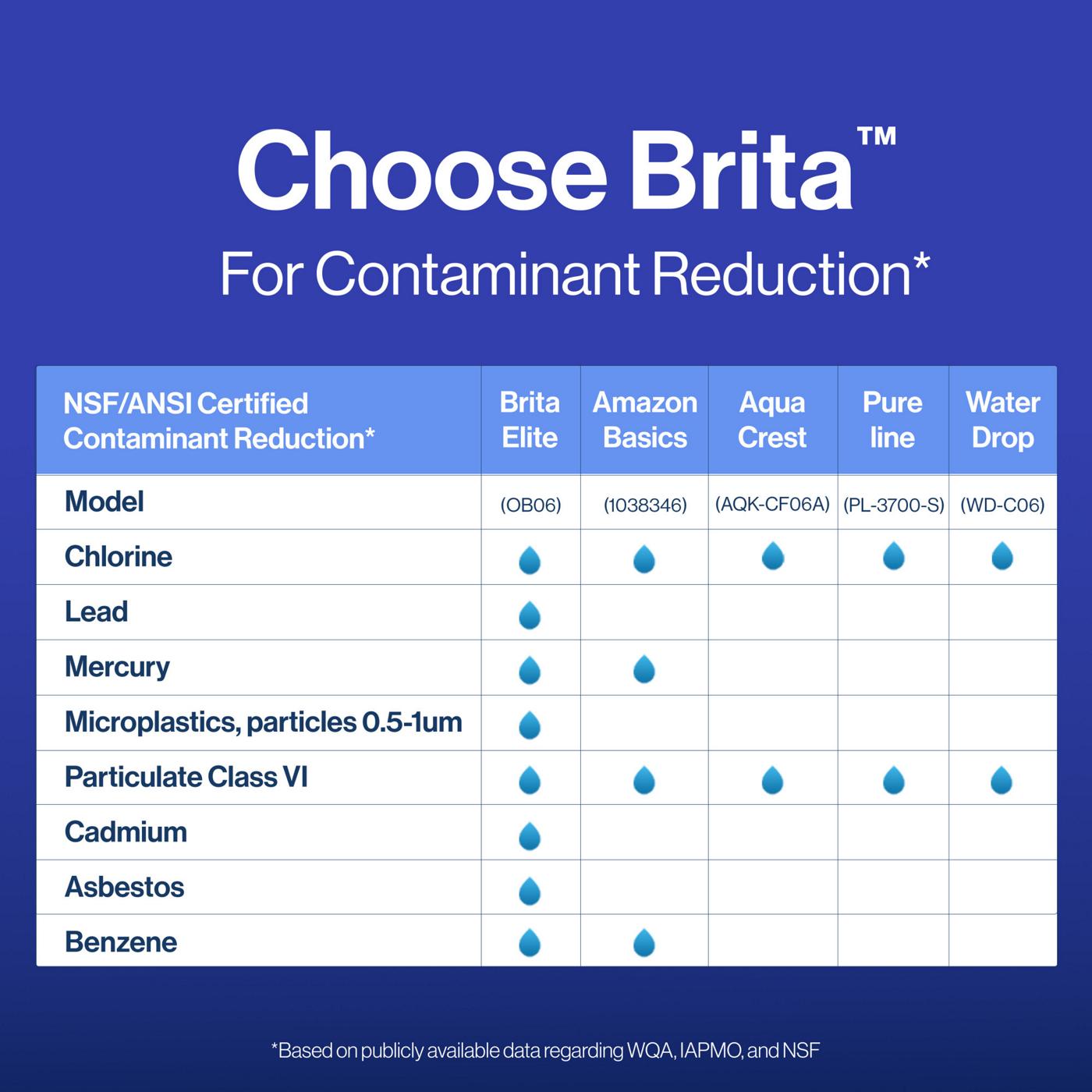 Choose Brita™
For Contaminant Reduction*

| NSF/ANSI Certified Contaminant Reduction* | Brita Elite | Amazon Basics | Aqua Crest | Pure line | Water Drop |
|---|---|---|---|---|---|
| Model | (OB06) | (1038346) | (AQK-CF06A) | (PL-3700-S) | (WD-C06) |
| Chlorine | 💧 | 💧 | 💧 | 💧 | 💧 |
| Lead | 💧 | | | | |
| Mercury | 💧 | 💧 | | | |
| Microplastics, particles 0.5-1um | 💧 | | | | |
| Particulate Class VI | 💧 | 💧 | 💧 | 💧 | 💧 |
| Cadmium | 💧 | | | | |
| Asbestos | 💧 | | | | |
| Benzene | 💧 | 💧 | | | |

*Based on publicly available data regarding WQA, IAPMO, and NSF